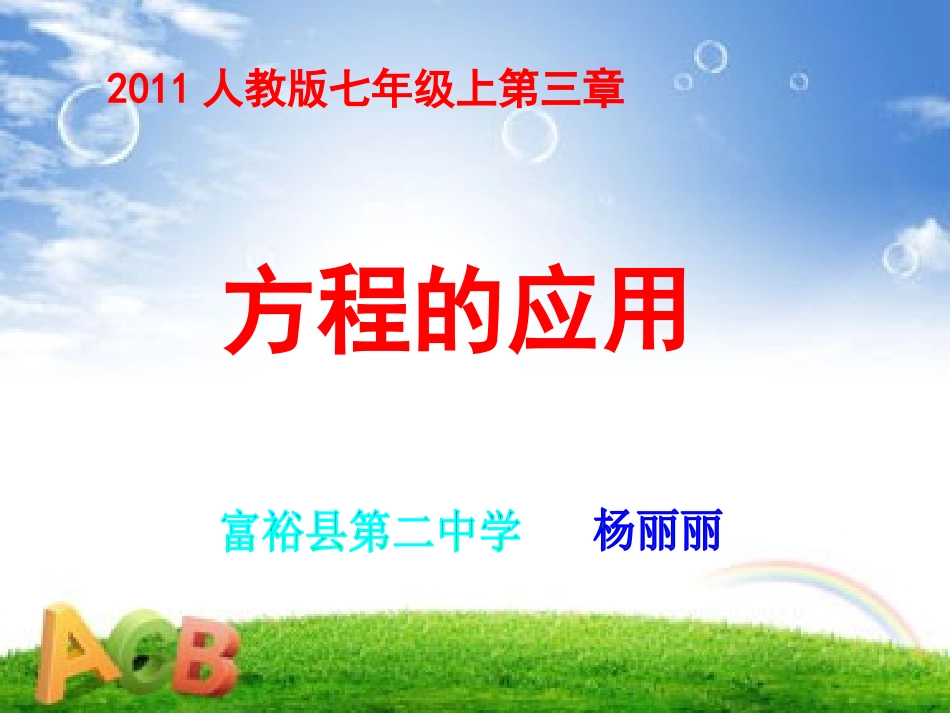 2011 人教版七年级上第三章

方程的应用

富裕县第二中学 杨丽丽

ACB